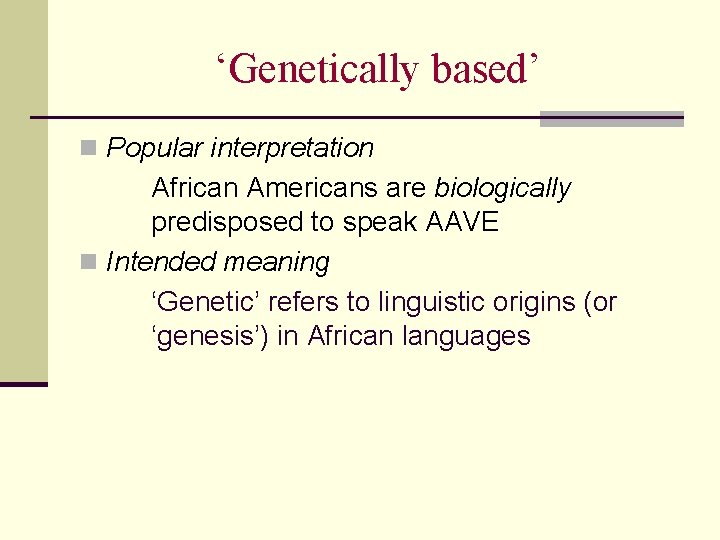 ‘Genetically based’

Popular interpretation

African Americans are biologically predisposed to speak AAVE

Intended meaning

‘Genetic’ refers to linguistic origins (or ‘genesis’) in African languages